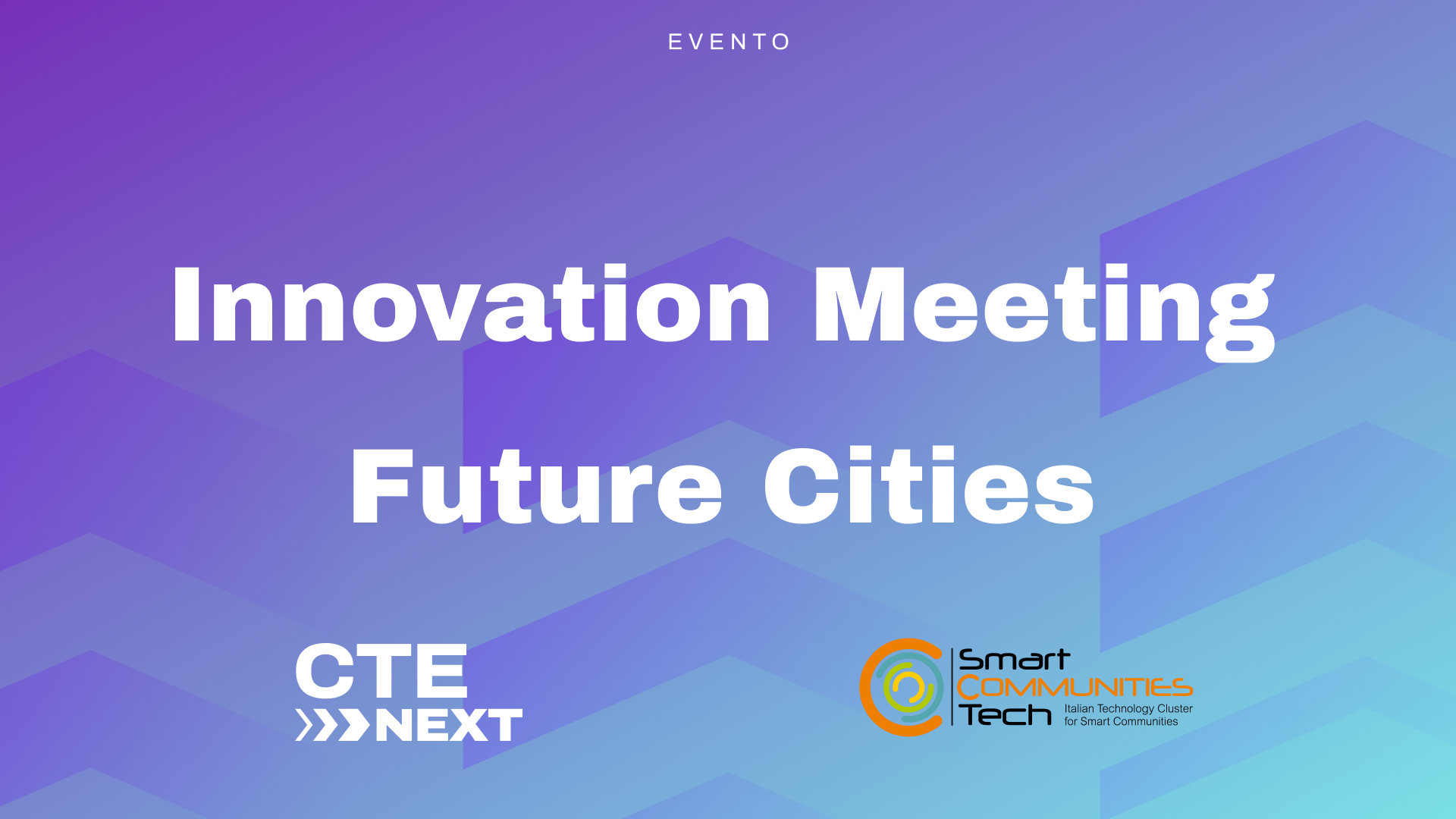 EVENTO

Innovation Meeting
Future Cities

CTE
NEXT

Smart
COMMUNITIES
Tech
Italian Technology Cluster
for Smart Communities